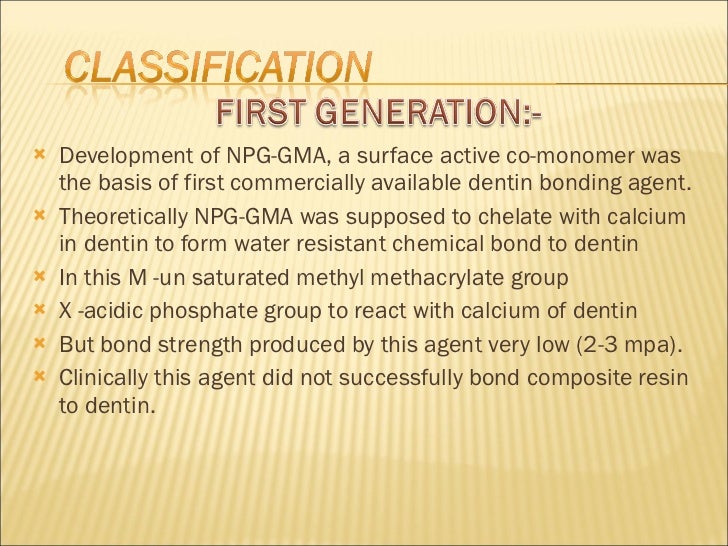 CLASSIFICATION

FIRST GENERATION:-

Development of NPG-GMA, a surface active co-monomer was the basis of first commercially available dentin bonding agent.

Theoretically NPG-GMA was supposed to chelate with calcium in dentin to form water resistant chemical bond to dentin

In this M -un saturated methyl methacrylate group

X -acidic phosphate group to react with calcium of dentin

But bond strength produced by this agent very low (2-3 mpa).

Clinically this agent did not successfully bond composite resin to dentin.